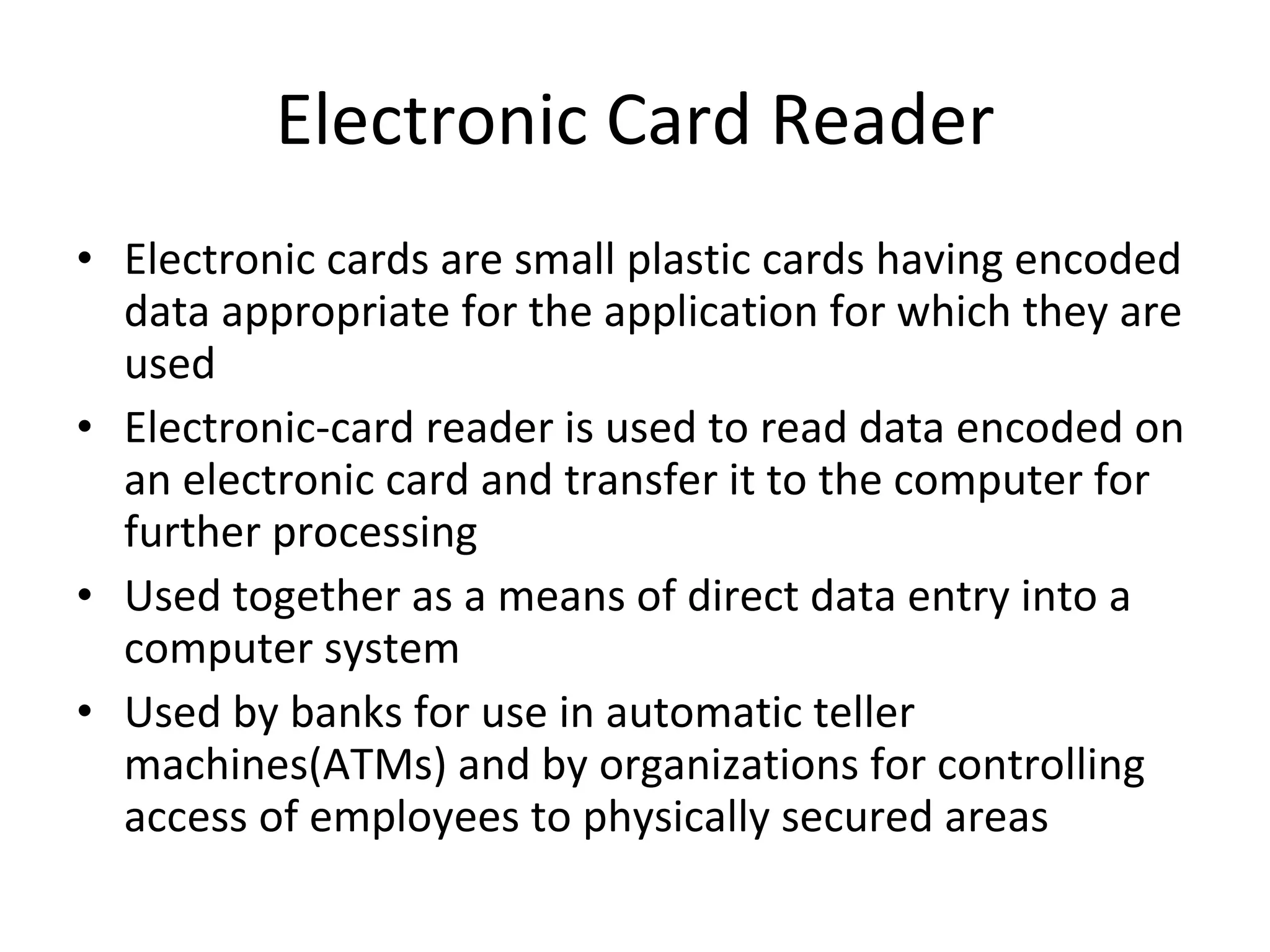 Electronic Card Reader

• Electronic cards are small plastic cards having encoded data appropriate for the application for which they are used
• Electronic-card reader is used to read data encoded on an electronic card and transfer it to the computer for further processing
• Used together as a means of direct data entry into a computer system
• Used by banks for use in automatic teller machines(ATMs) and by organizations for controlling access of employees to physically secured areas